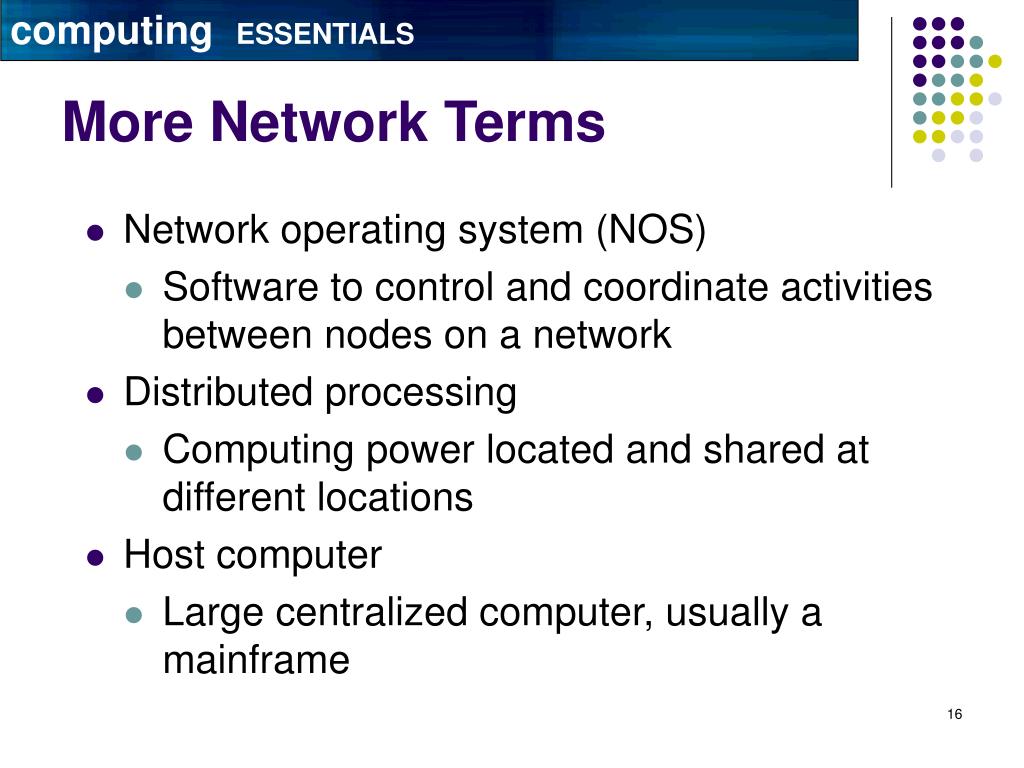 computing ESSENTIALS

More Network Terms

- Network operating system (NOS)
  - Software to control and coordinate activities between nodes on a network
- Distributed processing
  - Computing power located and shared at different locations
- Host computer
  - Large centralized computer, usually a mainframe

16